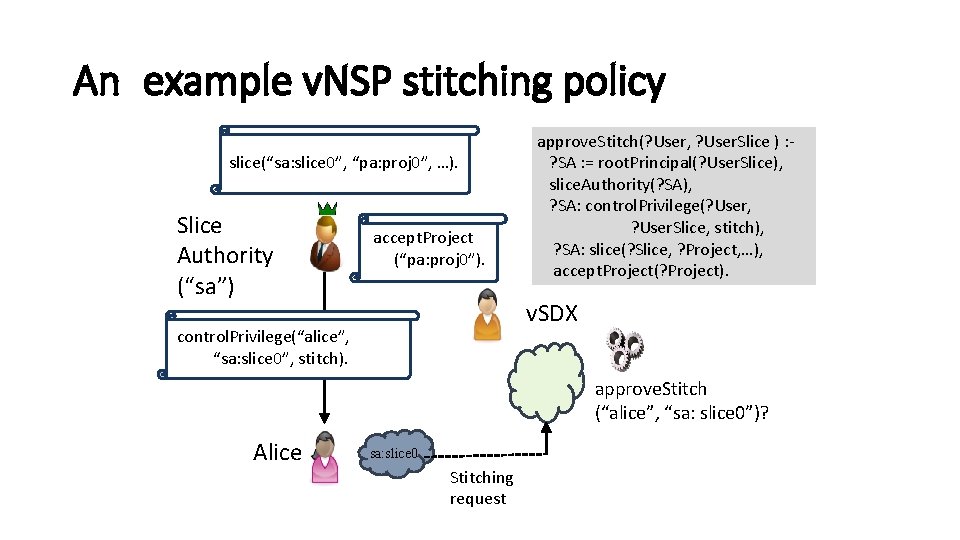 An example vNSP stitching policy

slice(“sa:slice0”, “pa:proj0”, ...).

approveStitch(?User, ?UserSlice ) :-
?SA := rootPrincipal(?UserSlice),
sliceAuthority(?SA),
?SA: controlPrivilege(?User,
?UserSlice, stitch),
?SA: slice(?Slice, ?Project,...),
acceptProject(?Project).

Slice Authority (“sa”)

acceptProject
(“pa:proj0”).

vSDX

controlPrivilege(“alice”,
“sa:slice0”, stitch).

approveStitch
(“alice”, “sa: slice0”)?

Alice

sa:slice0

Stitching request